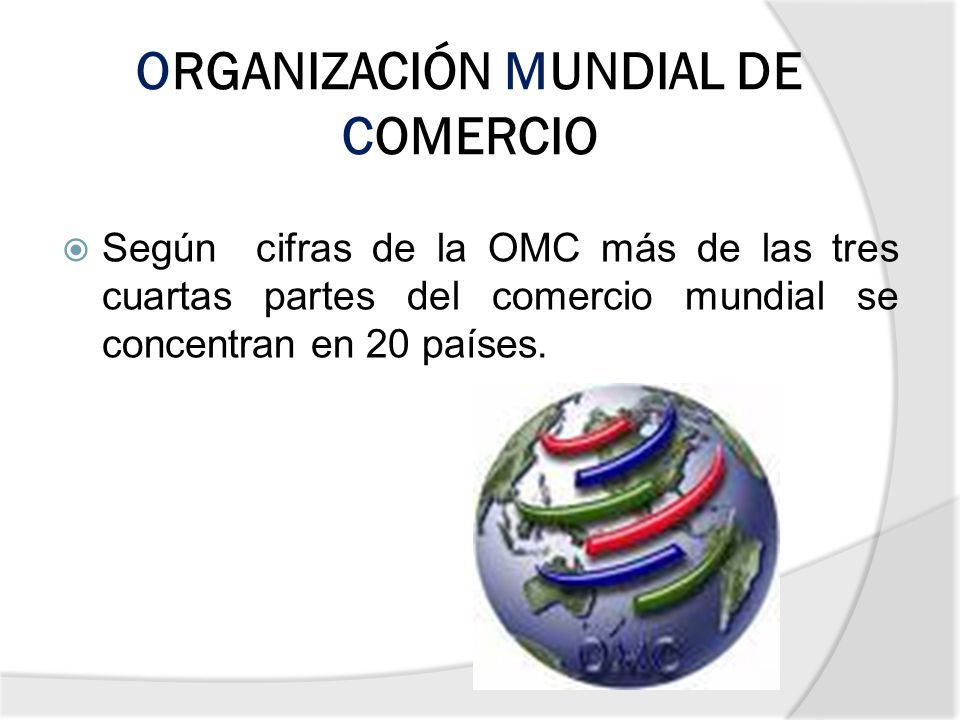 ORGANIZACIÓN MUNDIAL DE COMERCIO

Según cifras de la OMC más de las tres cuartas partes del comercio mundial se concentran en 20 países.

OMC